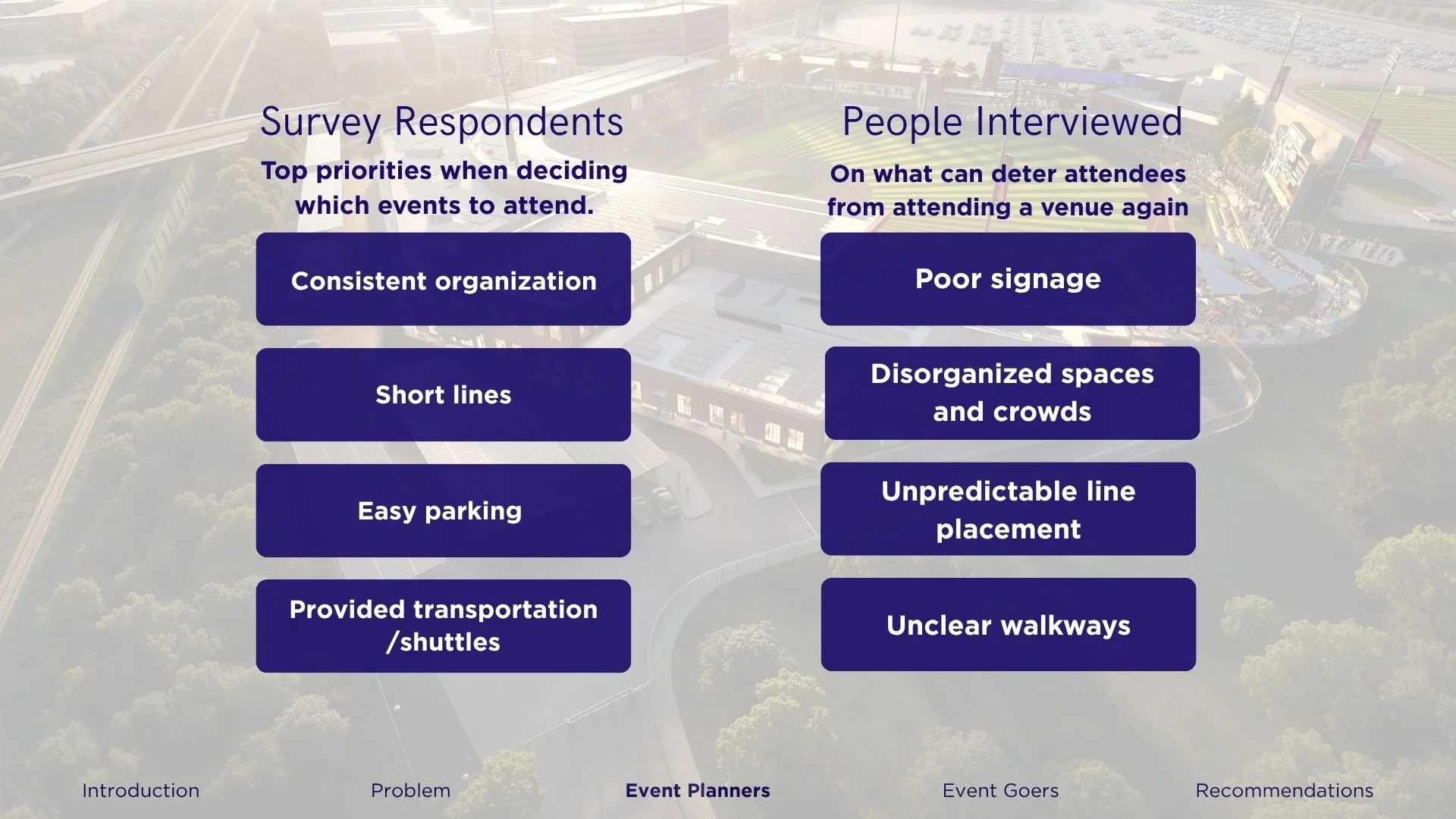 Survey Respondents

Top priorities when deciding which events to attend.

Consistent organization

Short lines

Easy parking

Provided transportation /shuttles

People Interviewed

On what can deter attendees from attending a venue again

Poor signage

Disorganized spaces and crowds

Unpredictable line placement

Unclear walkways

Introduction Problem Event Planners Event Goers Recommendations